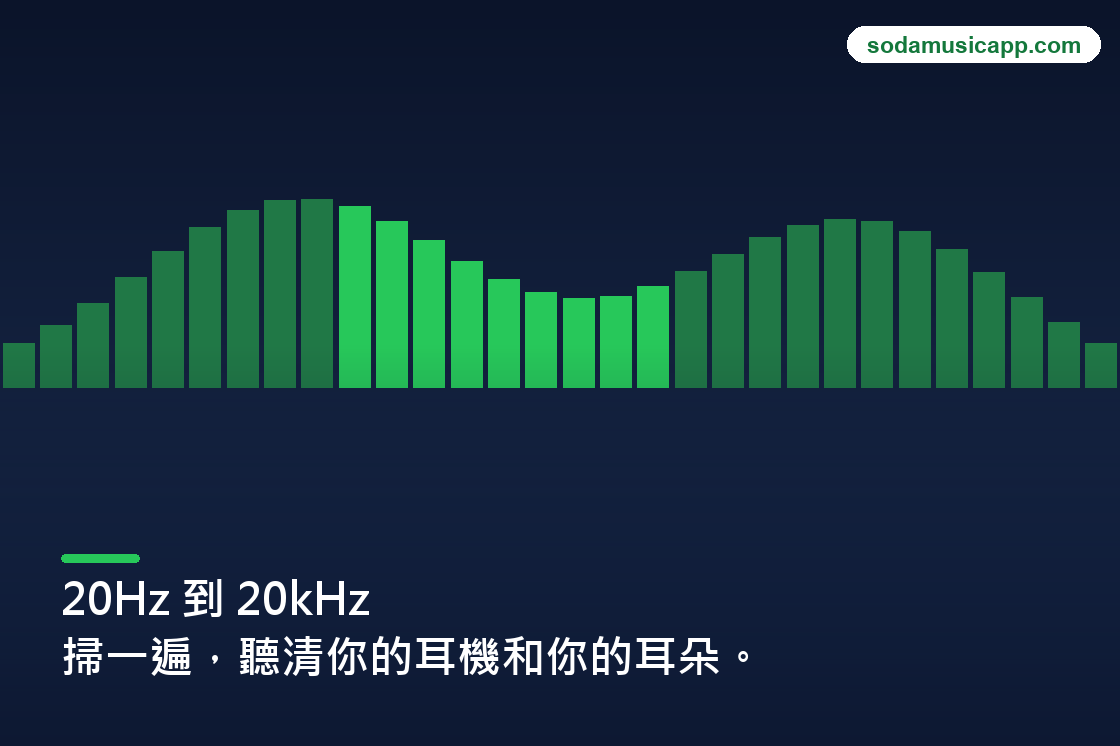 sodamusicapp.com

20Hz 到 20kHz
掃一遍，聽清你的耳機和你的耳朵。